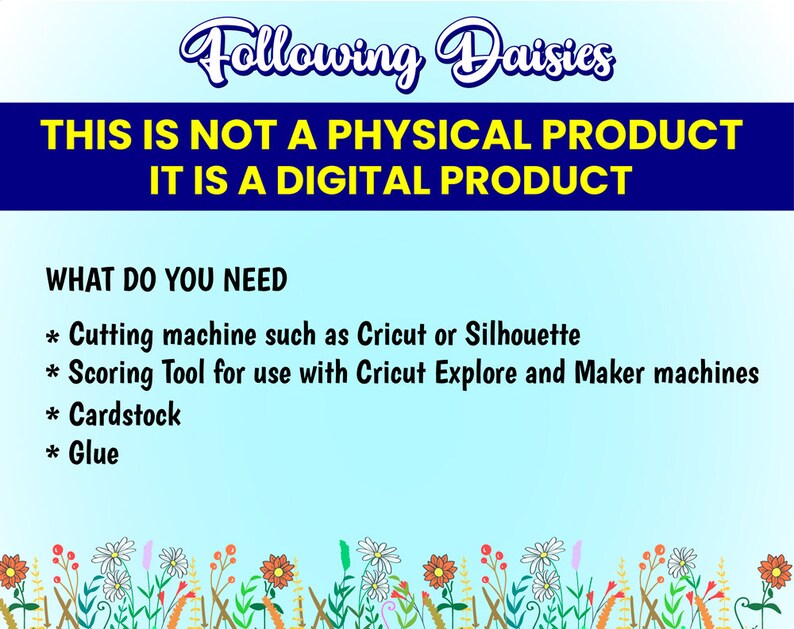 Following Daisies

THIS IS NOT A PHYSICAL PRODUCT
IT IS A DIGITAL PRODUCT

WHAT DO YOU NEED

* Cutting machine such as Cricut or Silhouette
* Scoring Tool for use with Cricut Explore and Maker machines
* Cardstock
* Glue